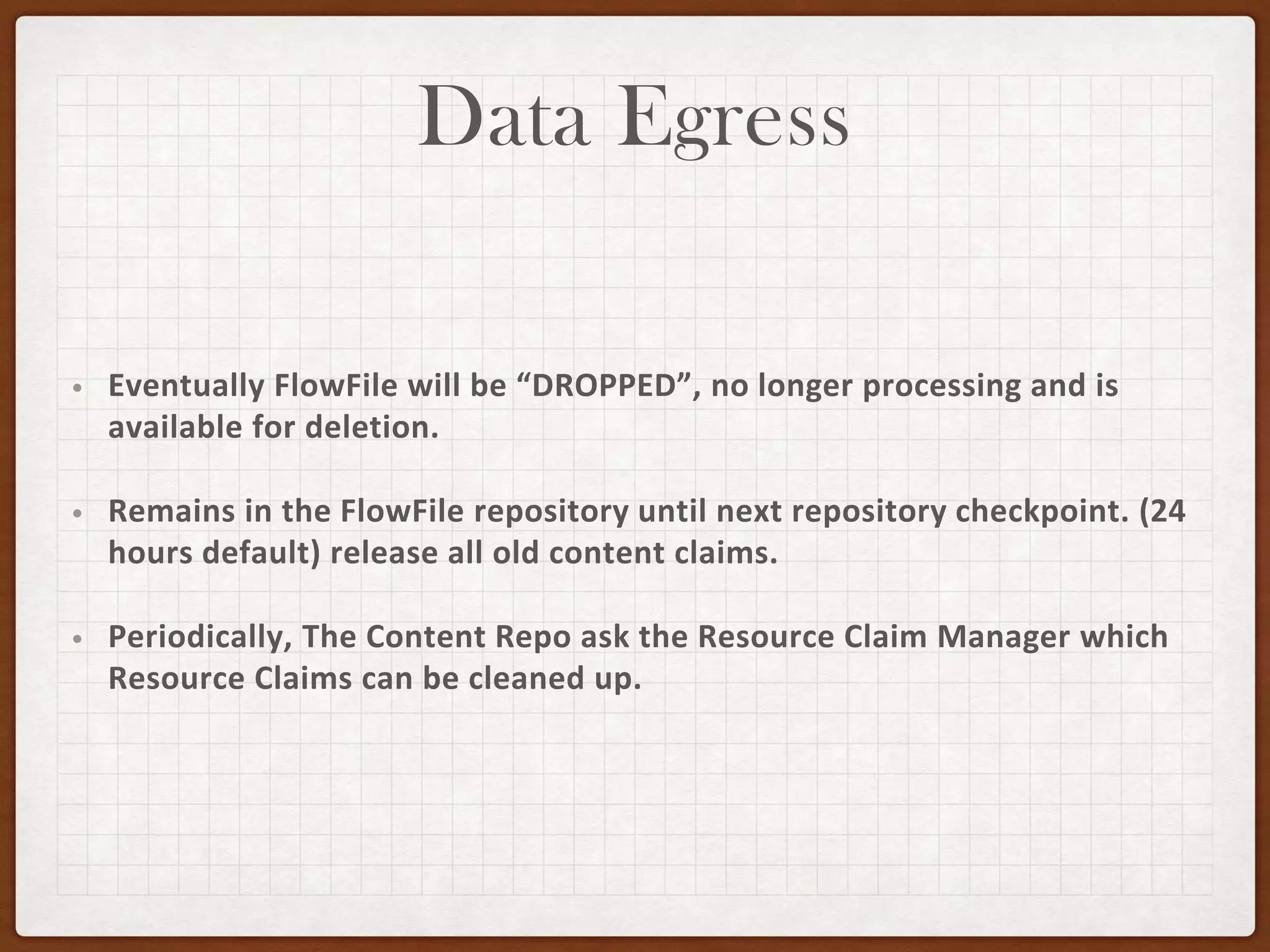 Data Egress

• Eventually FlowFile will be “DROPPED”, no longer processing and is available for deletion.

• Remains in the FlowFile repository until next repository checkpoint. (24 hours default) release all old content claims.

• Periodically, The Content Repo ask the Resource Claim Manager which Resource Claims can be cleaned up.